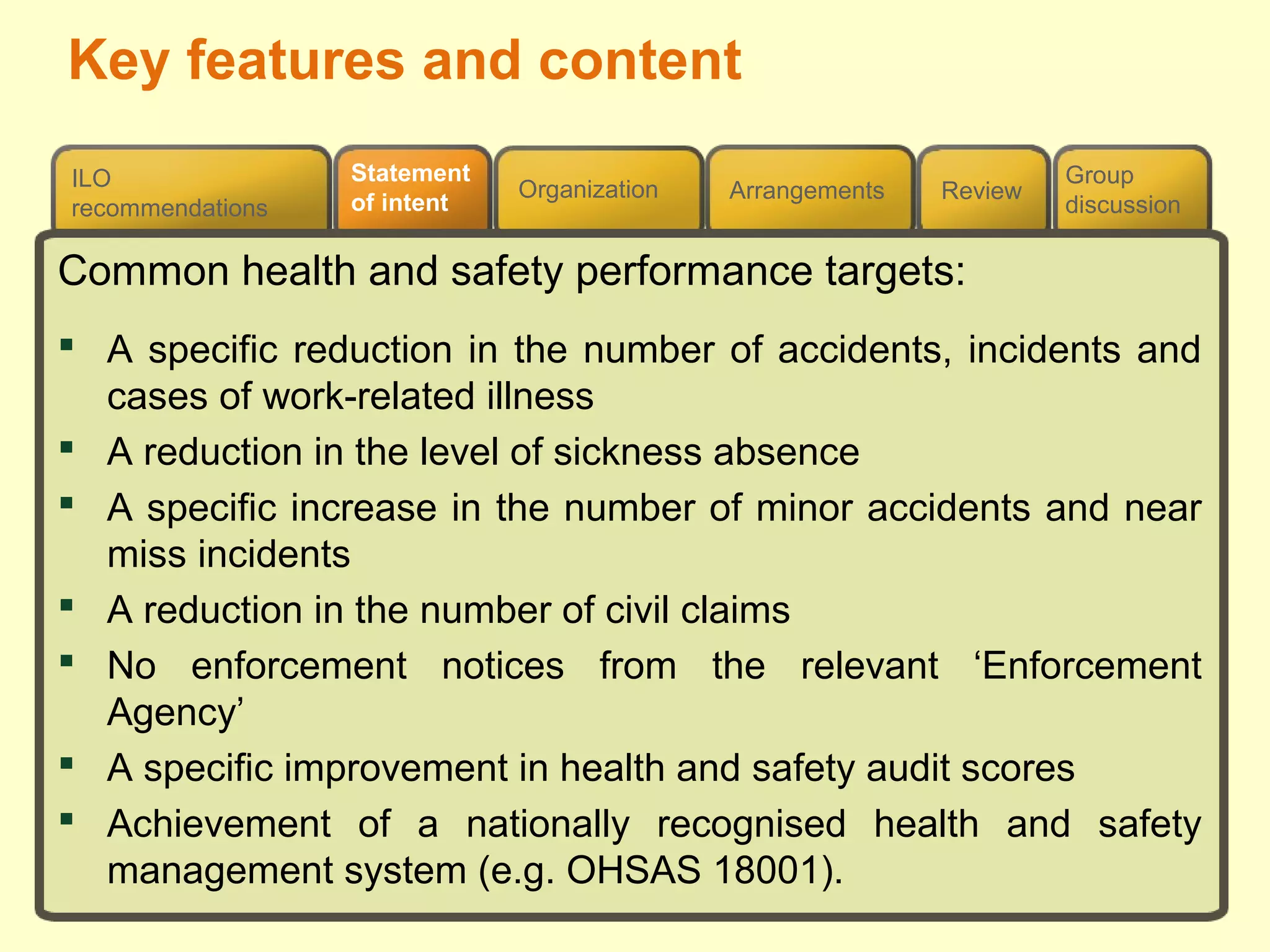 Key features and content

ILO recommendations

Statement of intent

Organization

Arrangements

Review

Group discussion

Common health and safety performance targets:

▪ A specific reduction in the number of accidents, incidents and cases of work-related illness
▪ A reduction in the level of sickness absence
▪ A specific increase in the number of minor accidents and near miss incidents
▪ A reduction in the number of civil claims
▪ No enforcement notices from the relevant ‘Enforcement Agency’
▪ A specific improvement in health and safety audit scores
▪ Achievement of a nationally recognised health and safety management system (e.g. OHSAS 18001).